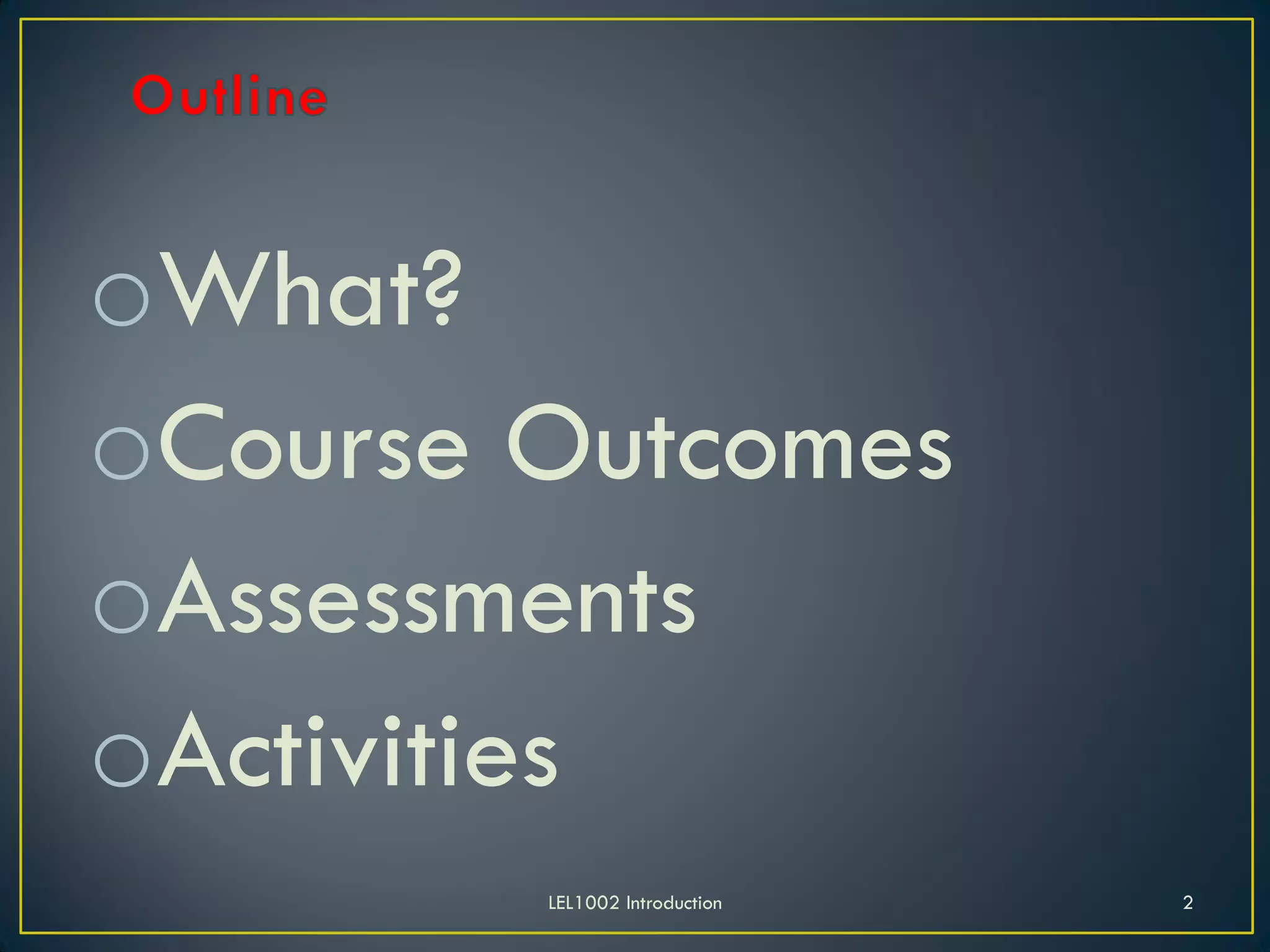 Outline

What?
Course Outcomes
Assessments
Activities

LEL1002 Introduction

2